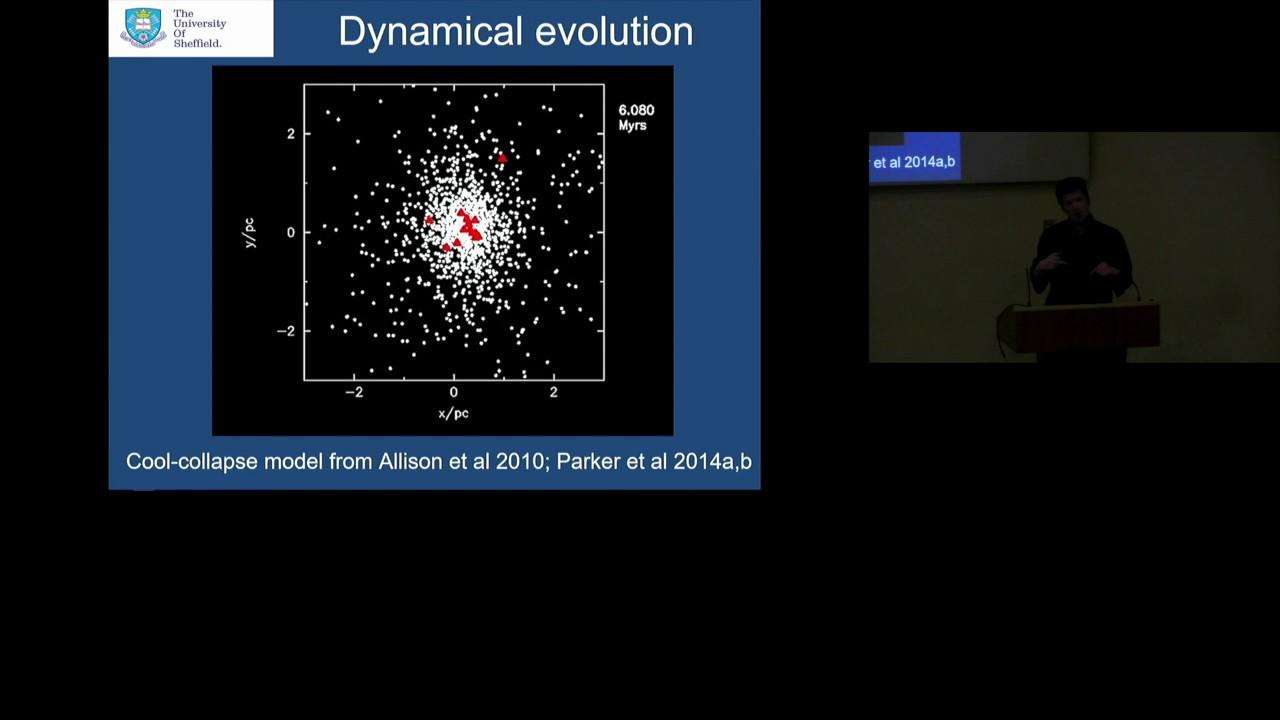 The University Of Sheffield.

Dynamical evolution

6.080 Myrs

2

0

−2

y/pc

−2

0

2

x/pc

Cool-collapse model from Allison et al 2010; Parker et al 2014a,b

et al 2014a,b